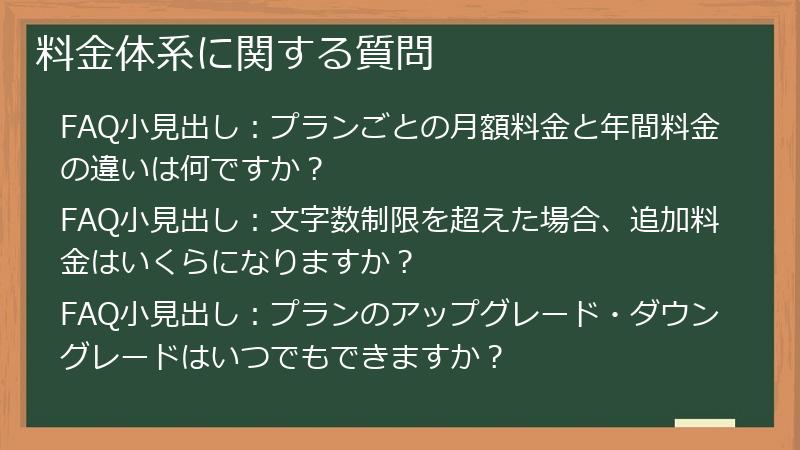 料金体系に関する質問

FAQ小見出し：プランごとの月額料金と年間料金の違いは何ですか？

FAQ小見出し：文字数制限を超えた場合、追加料金はいくらになりますか？

FAQ小見出し：プランのアップグレード・ダウングレードはいつでもできますか？